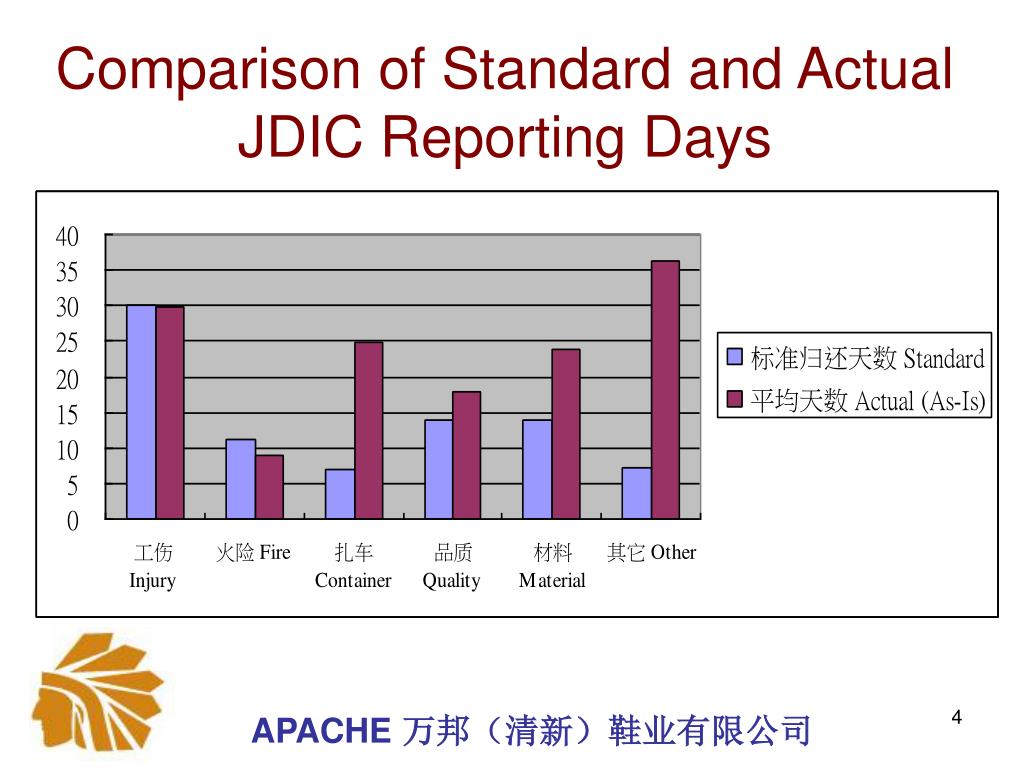 Comparison of Standard and Actual JDIC Reporting Days

40
35
30
25
20
15
10
5
0

工伤 Injury
火险 Fire
扎车 Container
品质 Quality
材料 Material
其它 Other

标准归还天数 Standard
平均天数 Actual (As-Is)

APACHE 万邦（清新）鞋业有限公司

4